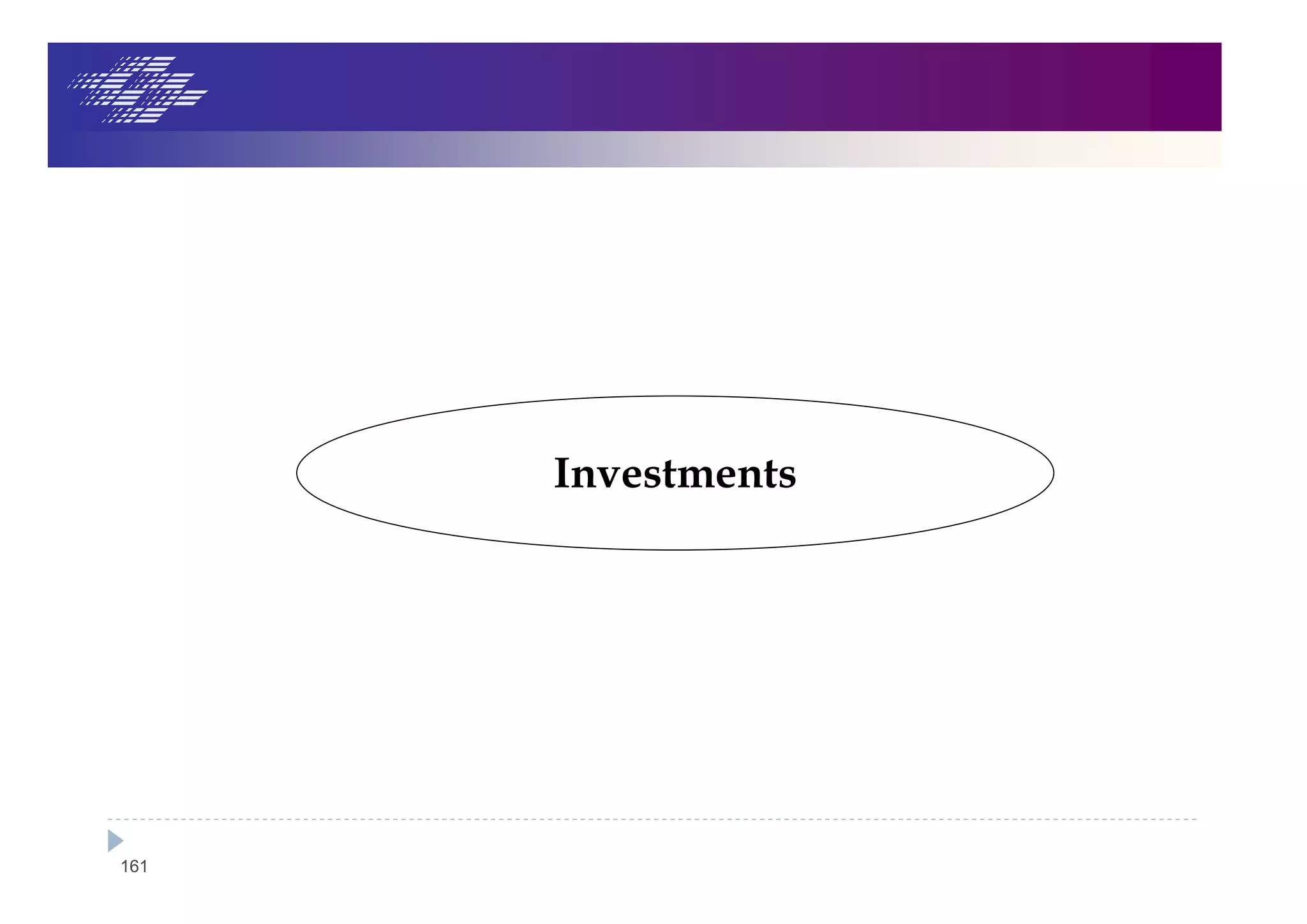 Investments

161